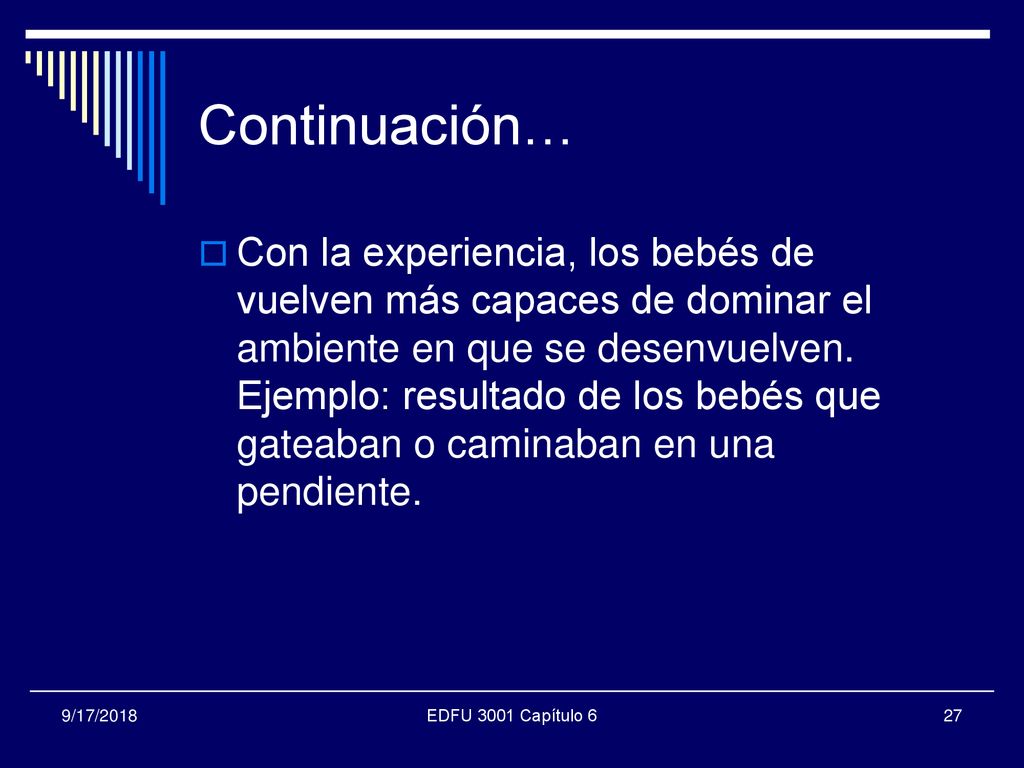 Continuación…

Con la experiencia, los bebés de vuelven más capaces de dominar el ambiente en que se desenvuelven. Ejemplo: resultado de los bebés que gateaban o caminaban en una pendiente.

9/17/2018

EDFU 3001 Capítulo 6

27